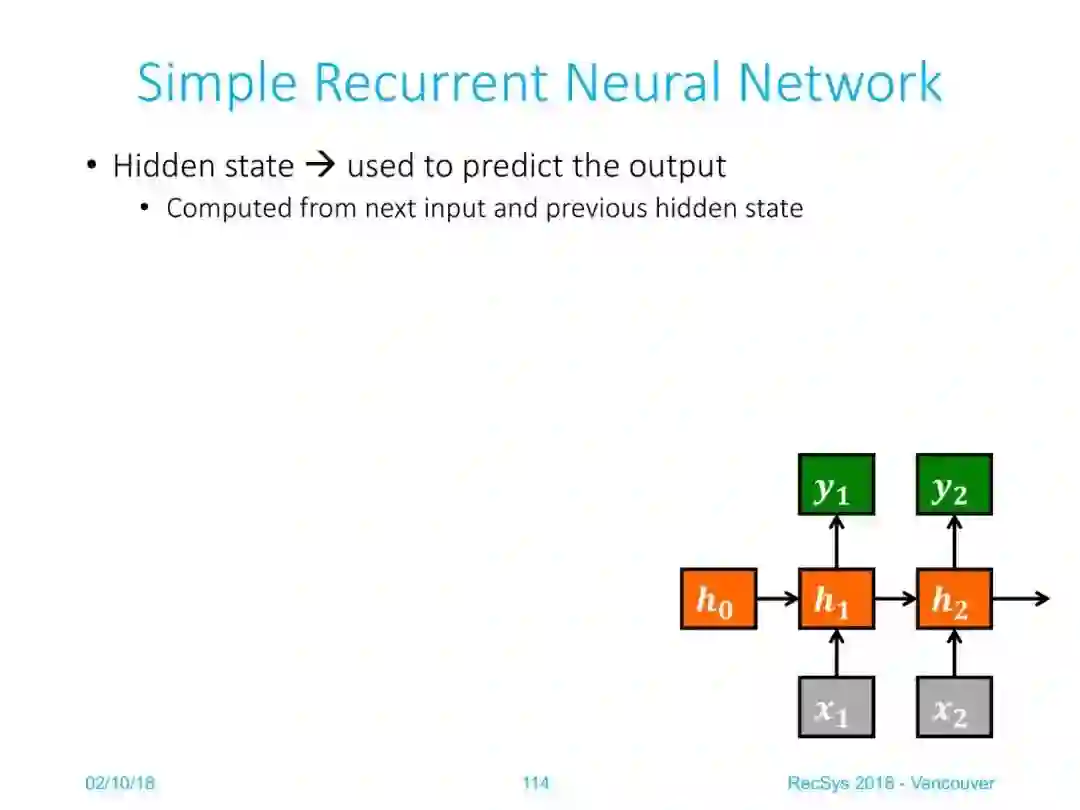 Simple Recurrent Neural Network

• Hidden state → used to predict the output
  • Computed from next input and previous hidden state

$y_1$ $y_2$

$h_0$ $h_1$ $h_2$

$x_1$ $x_2$

02/10/18 114 RecSys 2018 - Vancouver